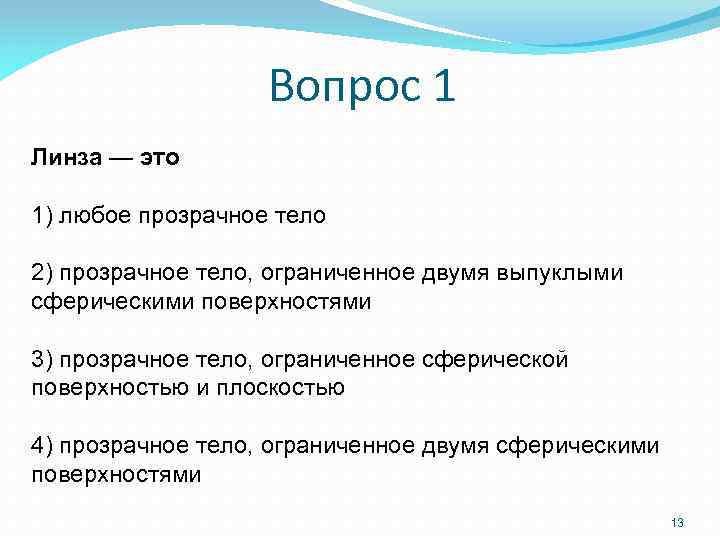 Вопрос 1

Линза — это

1) любое прозрачное тело

2) прозрачное тело, ограниченное двумя выпуклыми сферическими поверхностями

3) прозрачное тело, ограниченное сферической поверхностью и плоскостью

4) прозрачное тело, ограниченное двумя сферическими поверхностями

13